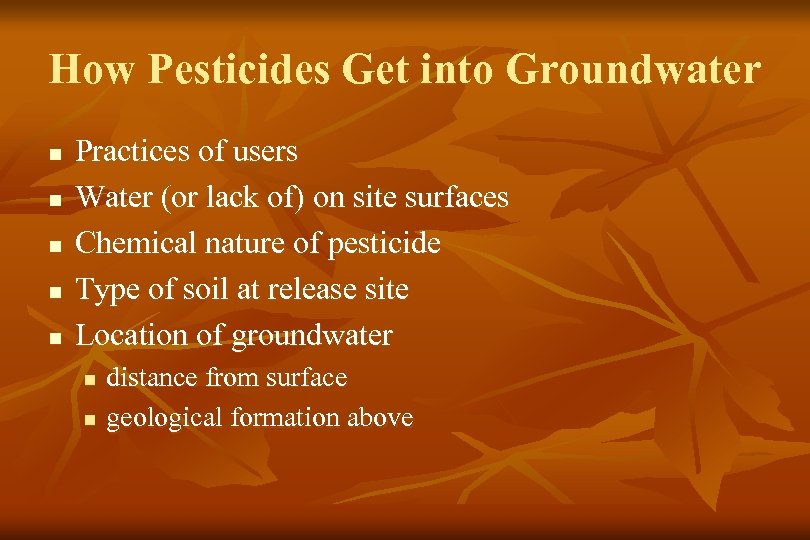 How Pesticides Get into Groundwater

- Practices of users
- Water (or lack of) on site surfaces
- Chemical nature of pesticide
- Type of soil at release site
- Location of groundwater
  - distance from surface
  - geological formation above